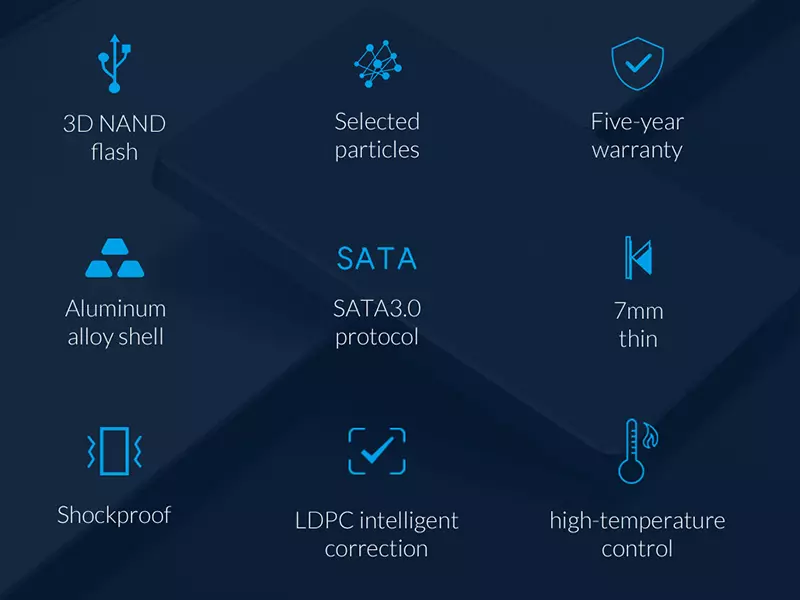 3D NAND flash

Selected particles

Five-year warranty

Aluminum alloy shell

SATA

SATA3.0 protocol

7mm thin

Shockproof

LDPC intelligent correction

high-temperature control